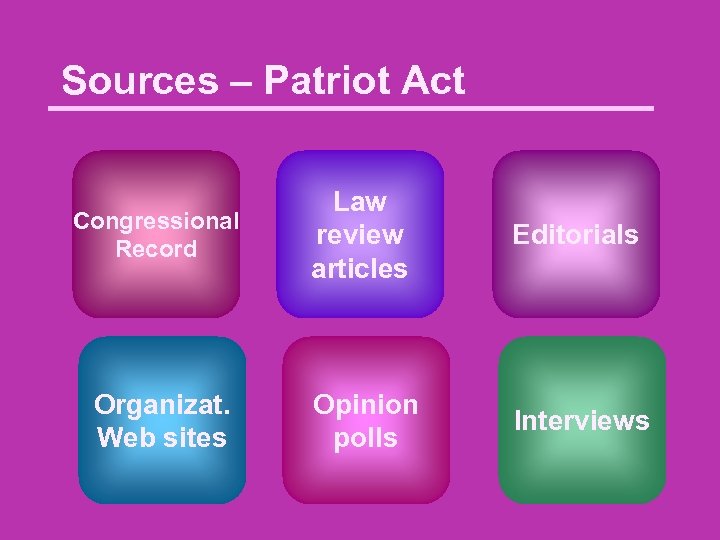 Sources – Patriot Act

Congressional Record

Law review articles

Editorials

Organizat. Web sites

Opinion polls

Interviews